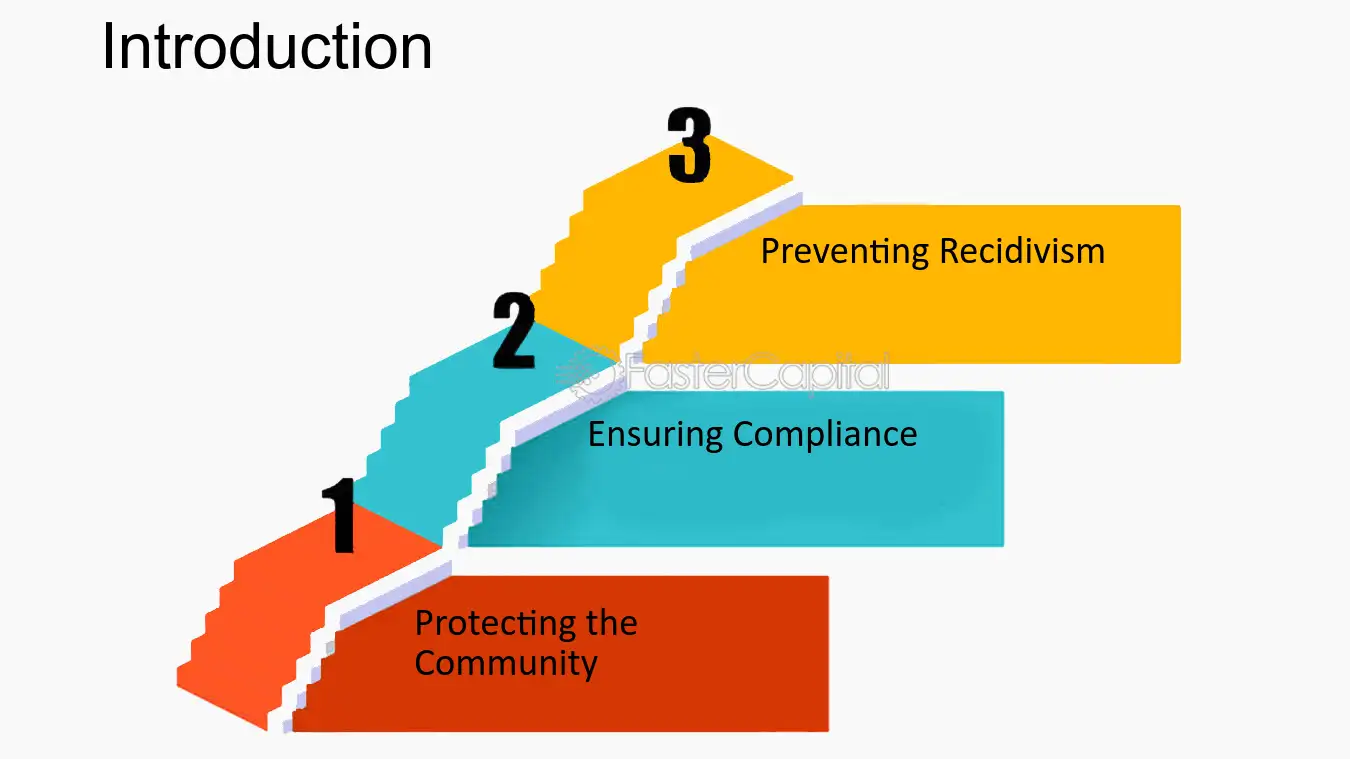 Introduction

3

Preventing Recidivism

2

Ensuring Compliance

1

Protecting the Community

FasterCapital